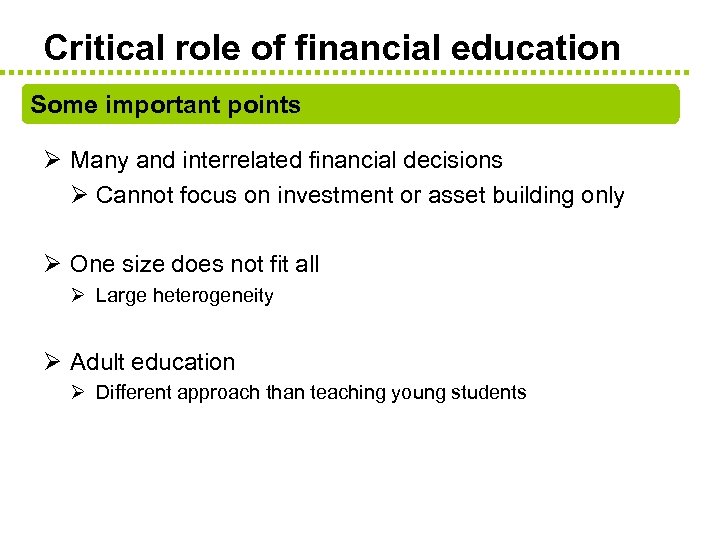 Critical role of financial education

Some important points

➢ Many and interrelated financial decisions
➢ Cannot focus on investment or asset building only

➢ One size does not fit all
➢ Large heterogeneity

➢ Adult education
➢ Different approach than teaching young students